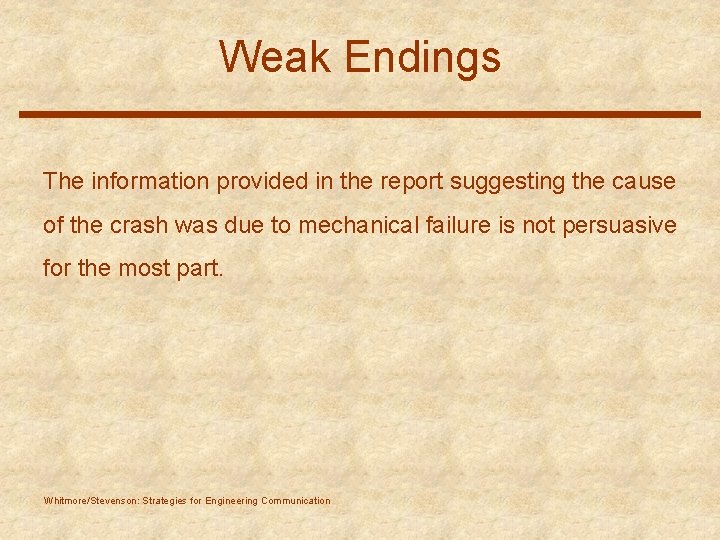 Weak Endings

The information provided in the report suggesting the cause of the crash was due to mechanical failure is not persuasive for the most part.

Whitmore/Stevenson: Strategies for Engineering Communication